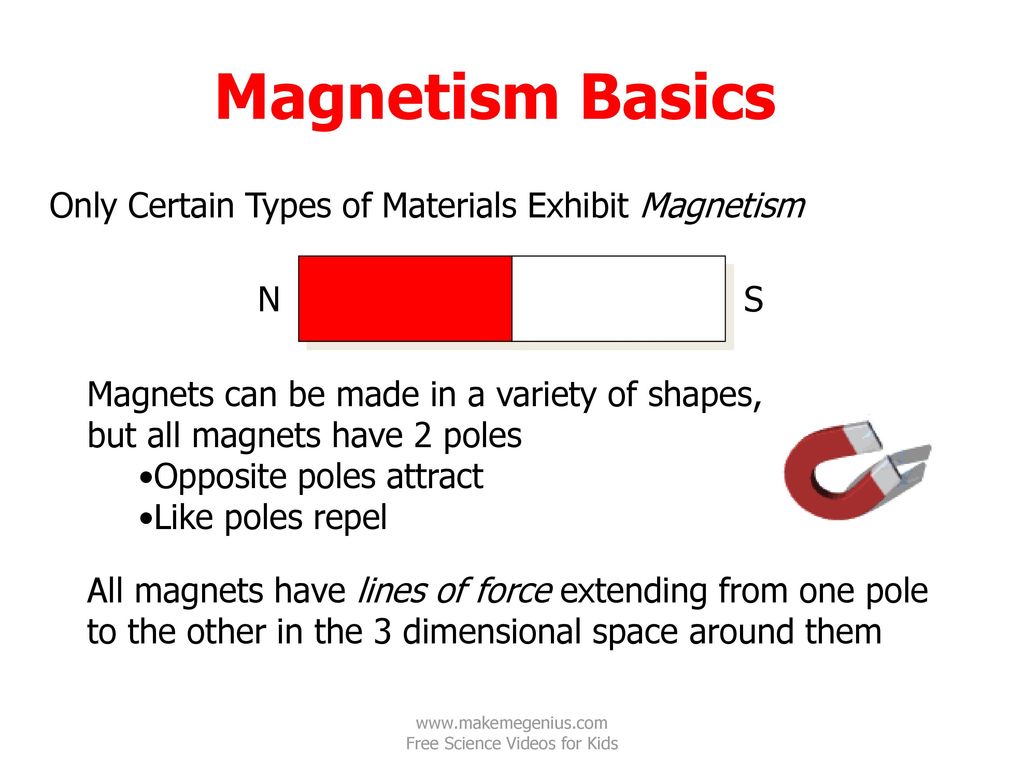 Magnetism Basics

Only Certain Types of Materials Exhibit Magnetism

N

S

Magnets can be made in a variety of shapes, but all magnets have 2 poles
•Opposite poles attract
•Like poles repel

All magnets have lines of force extending from one pole to the other in the 3 dimensional space around them

www.makemegenius.com
Free Science Videos for Kids